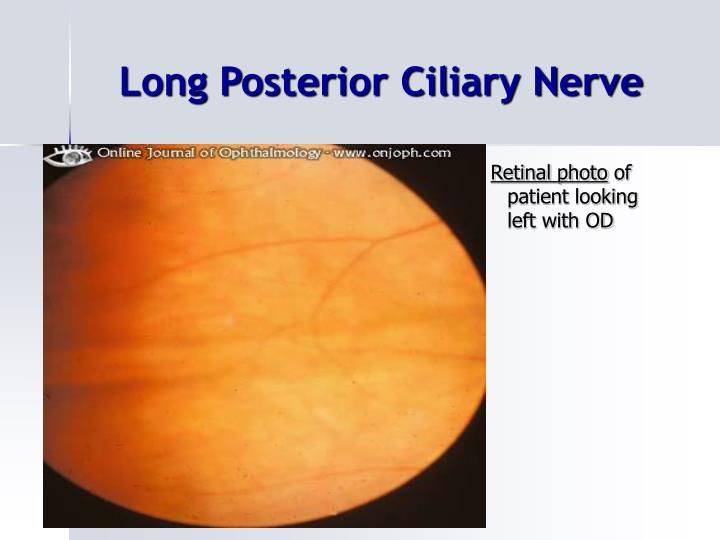 Long Posterior Ciliary Nerve

Online Journal of Ophthalmology - www.onjoph.com

Retinal photo of patient looking left with OD